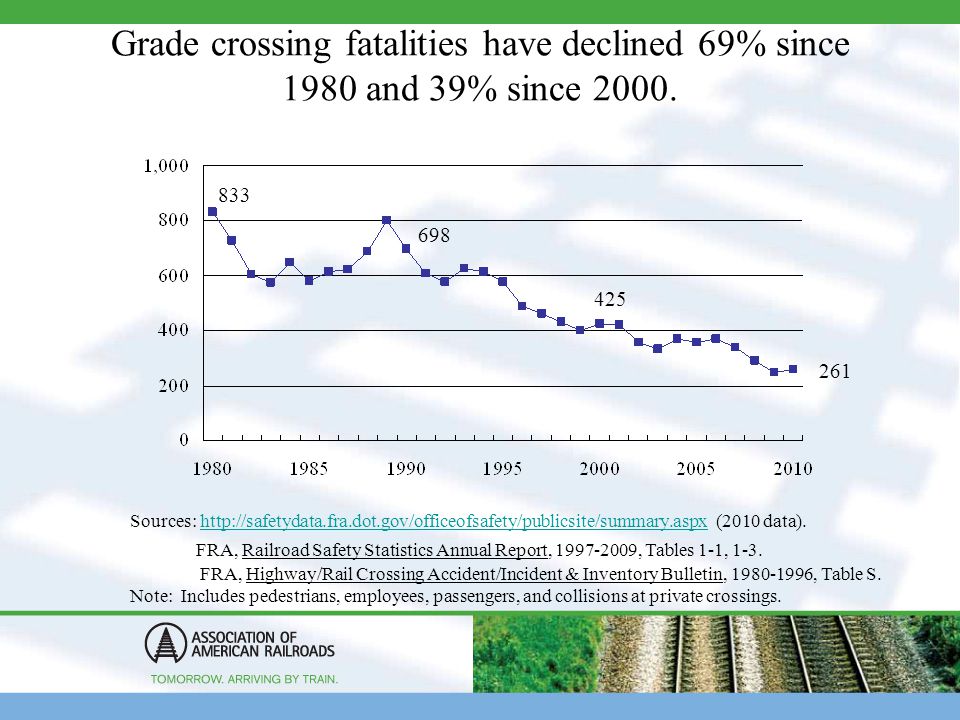 Grade crossing fatalities have declined 69% since 1980 and 39% since 2000.

1,000
800
600
400
200
0

833
698
425
261

1980 1985 1990 1995 2000 2005 2010

Sources: http://safetydata.fra.dot.gov/officeofsafety/publicsite/summary.aspx (2010 data).
FRA, Railroad Safety Statistics Annual Report, 1997-2009, Tables 1-1, 1-3.
FRA, Highway/Rail Crossing Accident/Incident & Inventory Bulletin, 1980-1996, Table S.
Note: Includes pedestrians, employees, passengers, and collisions at private crossings.

ASSOCIATION OF AMERICAN RAILROADS
TOMORROW. ARRIVING BY TRAIN.